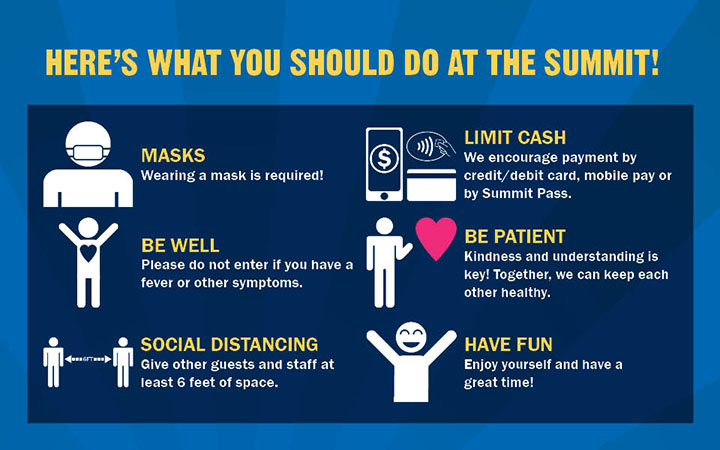 HERE'S WHAT YOU SHOULD DO AT THE SUMMIT!

MASKS
Wearing a mask is required!

BE WELL
Please do not enter if you have a fever or other symptoms.

6FT

SOCIAL DISTANCING
Give other guests and staff at least 6 feet of space.

$

LIMIT CASH
We encourage payment by credit/debit card, mobile pay or by Summit Pass.

BE PATIENT
Kindness and understanding is key! Together, we can keep each other healthy.

HAVE FUN
Enjoy yourself and have a great time!